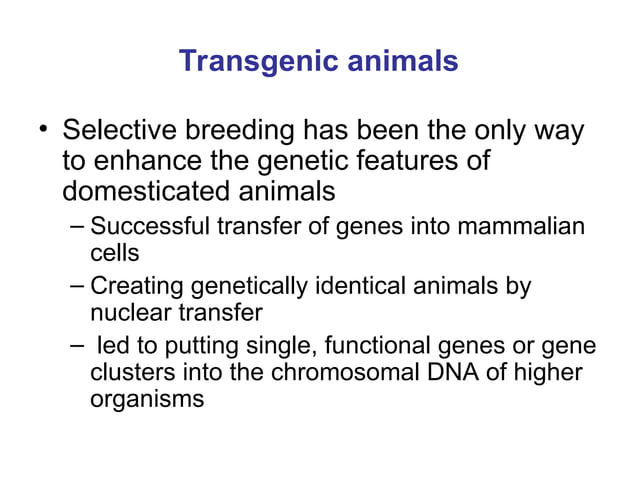 Transgenic animals

• Selective breeding has been the only way to enhance the genetic features of domesticated animals
– Successful transfer of genes into mammalian cells
– Creating genetically identical animals by nuclear transfer
– led to putting single, functional genes or gene clusters into the chromosomal DNA of higher organisms